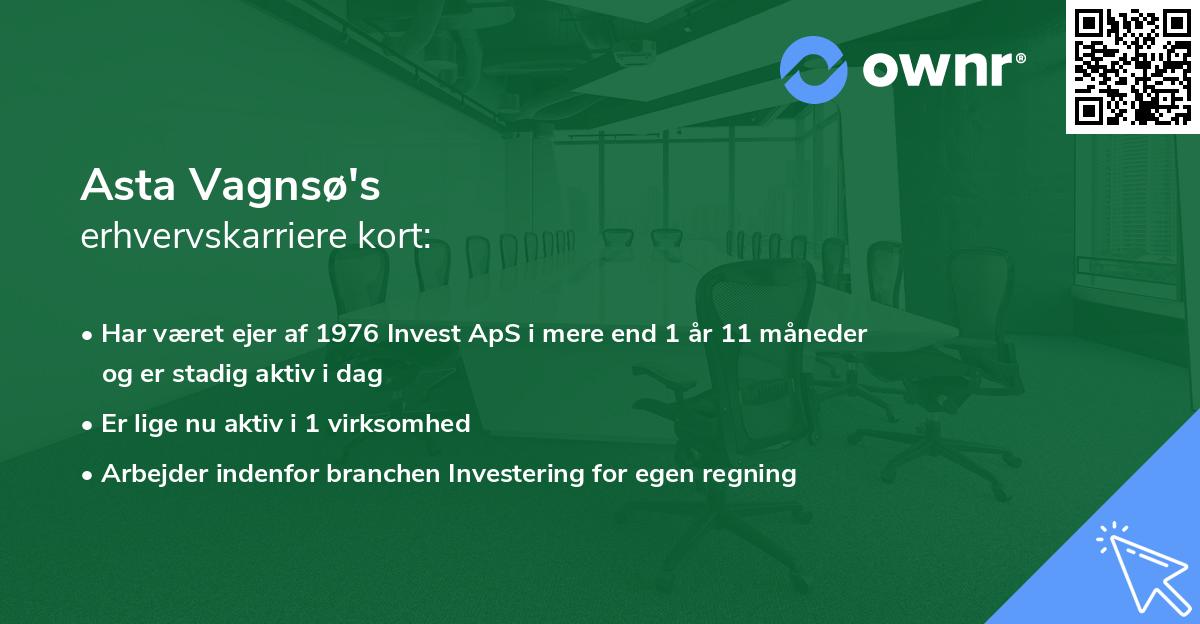 ownr®

Asta Vagnsø's
erhvervskarriere kort:

• Har været ejer af 1976 Invest ApS i mere end 1 år 11 måneder og er stadig aktiv i dag
• Er lige nu aktiv i 1 virksomhed
• Arbejder indenfor branchen Investering for egen regning